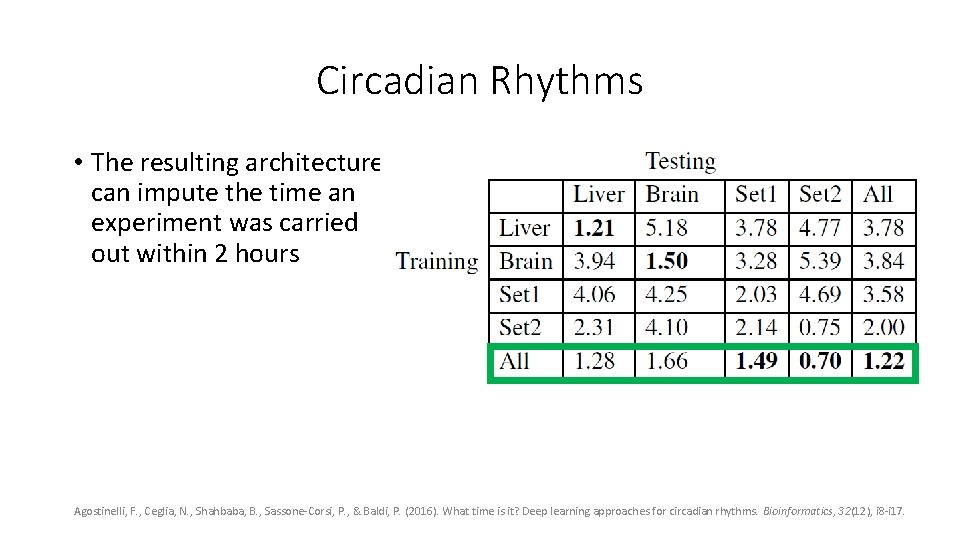 Circadian Rhythms

• The resulting architecture can impute the time an experiment was carried out within 2 hours

Testing

Training

|  | Liver | Brain | Set1 | Set2 | All |
|---|---|---|---|---|---|
| Liver | 1.21 | 5.18 | 3.78 | 4.77 | 3.78 |
| Brain | 3.94 | 1.50 | 3.28 | 5.39 | 3.84 |
| Set1 | 4.06 | 4.25 | 2.03 | 4.69 | 3.58 |
| Set2 | 2.31 | 4.10 | 2.14 | 0.75 | 2.00 |
| All | 1.28 | 1.66 | 1.49 | 0.70 | 1.22 |

Agostinelli, F., Ceglia, N., Shahbaba, B., Sassone-Corsi, P., & Baldi, P. (2016). What time is it? Deep learning approaches for circadian rhythms. Bioinformatics, 32(12), i8-i17.